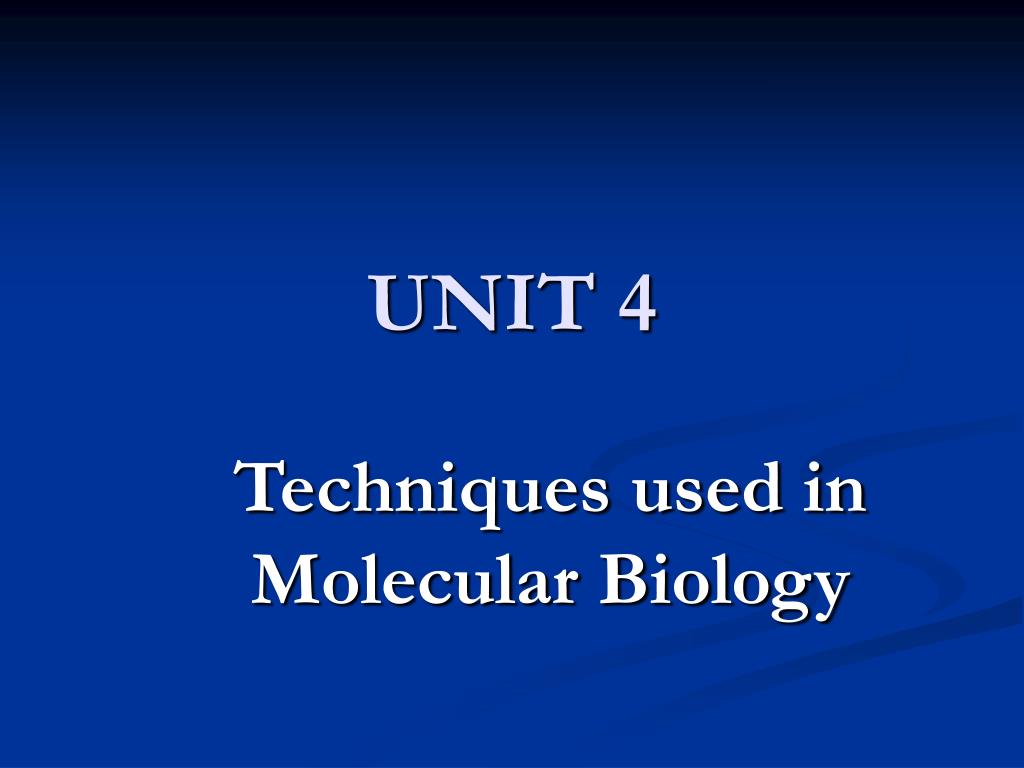 UNIT 4

Techniques used in Molecular Biology